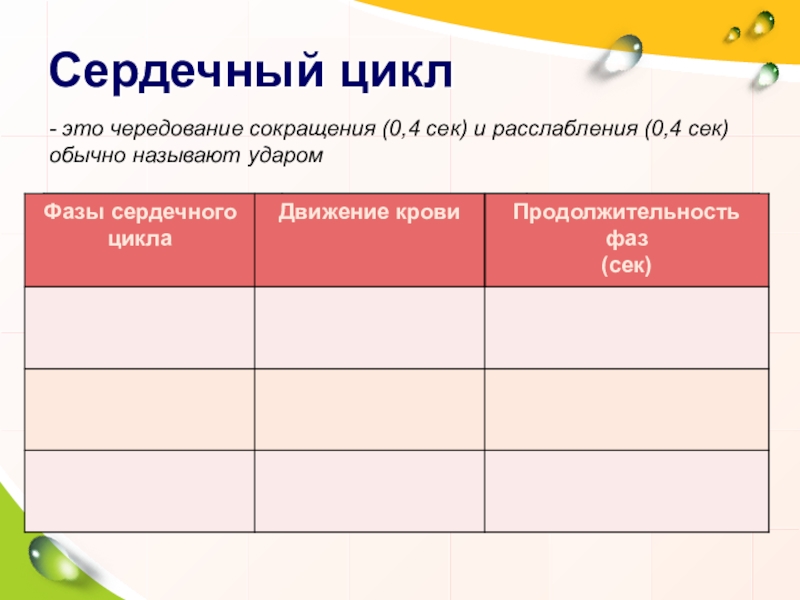 Сердечный цикл

- это чередование сокращения (0,4 сек) и расслабления (0,4 сек) обычно называют ударом

| Фазы сердечного цикла | Движение крови | Продолжительность фаз (сек) |
|---|---|---|
| | | |
| | | |
| | | |